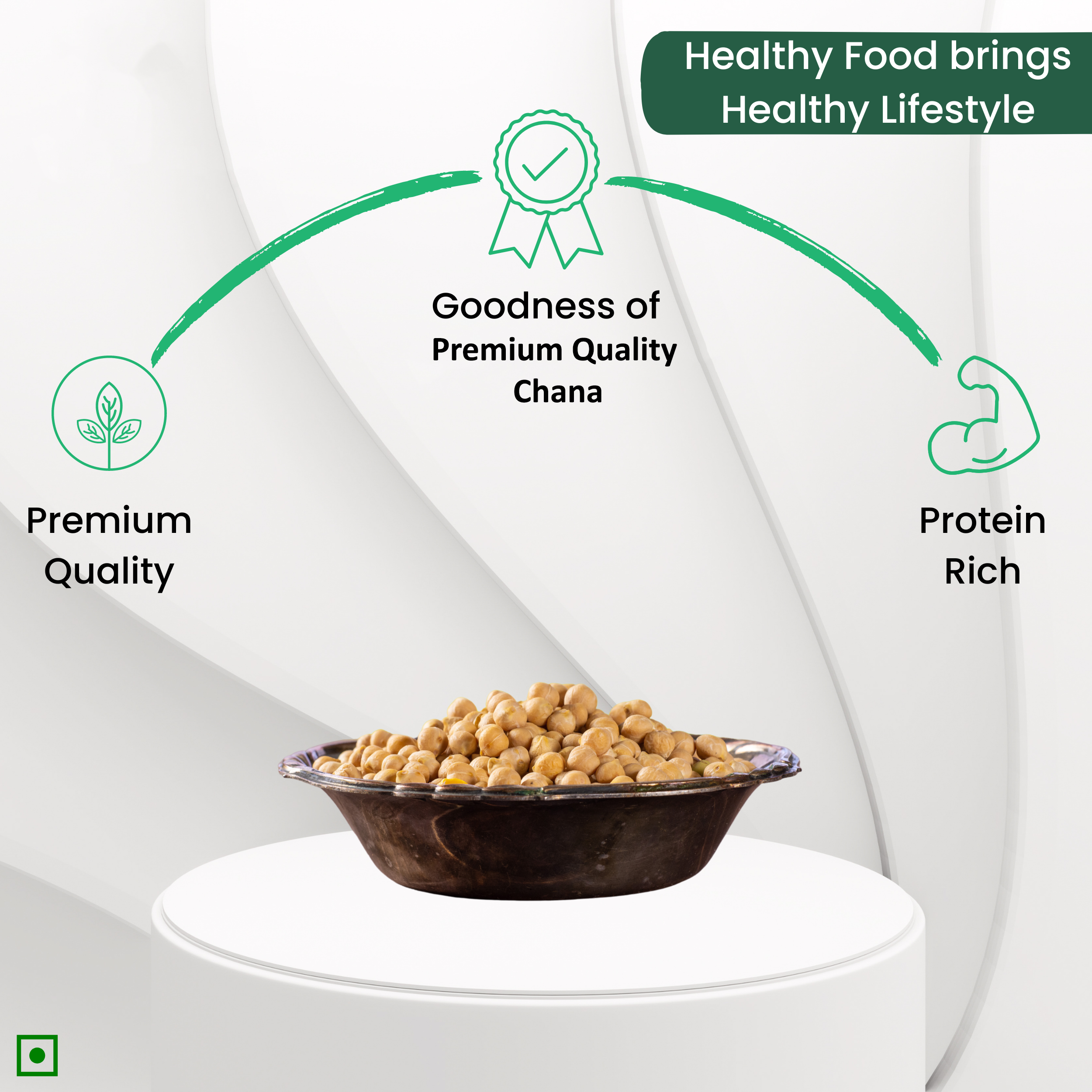 Healthy Food brings
Healthy Lifestyle

Goodness of
Premium Quality
Chana

Premium
Quality

Protein
Rich